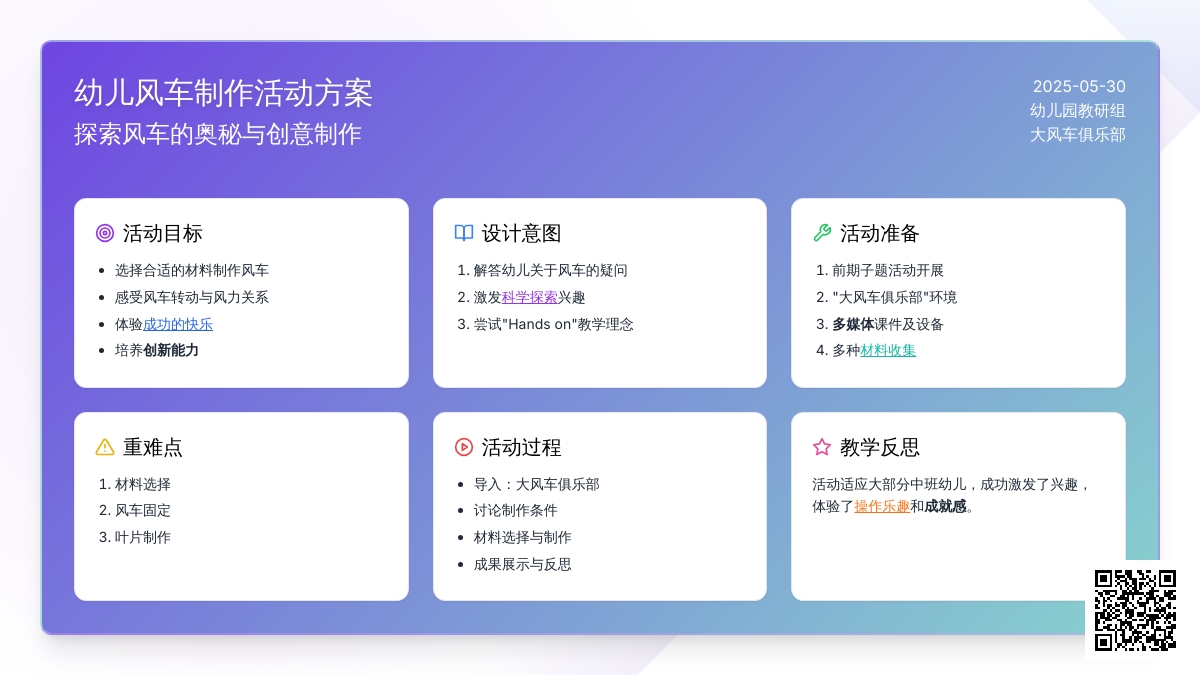 幼儿风车制作活动方案

探索风车的奥秘与创意制作

2025-05-30
幼儿园教研组
大风车俱乐部

活动目标

- 选择合适的材料制作风车
- 感受风车转动与风力关系
- 体验成功的快乐
- 培养创新能力

设计意图

1. 解答幼儿关于风车的疑问
2. 激发科学探索兴趣
3. 尝试"Hands on"教学理念

活动准备

1. 前期子题活动开展
2. "大风车俱乐部"环境
3. 多媒体课件及设备
4. 多种材料收集

重难点

1. 材料选择
2. 风车固定
3. 叶片制作

活动过程

- 导入：大风车俱乐部
- 讨论制作条件
- 材料选择与制作
- 成果展示与反思

教学反思

活动适应大部分中班幼儿，成功激发了兴趣，体验了操作乐趣和成就感。